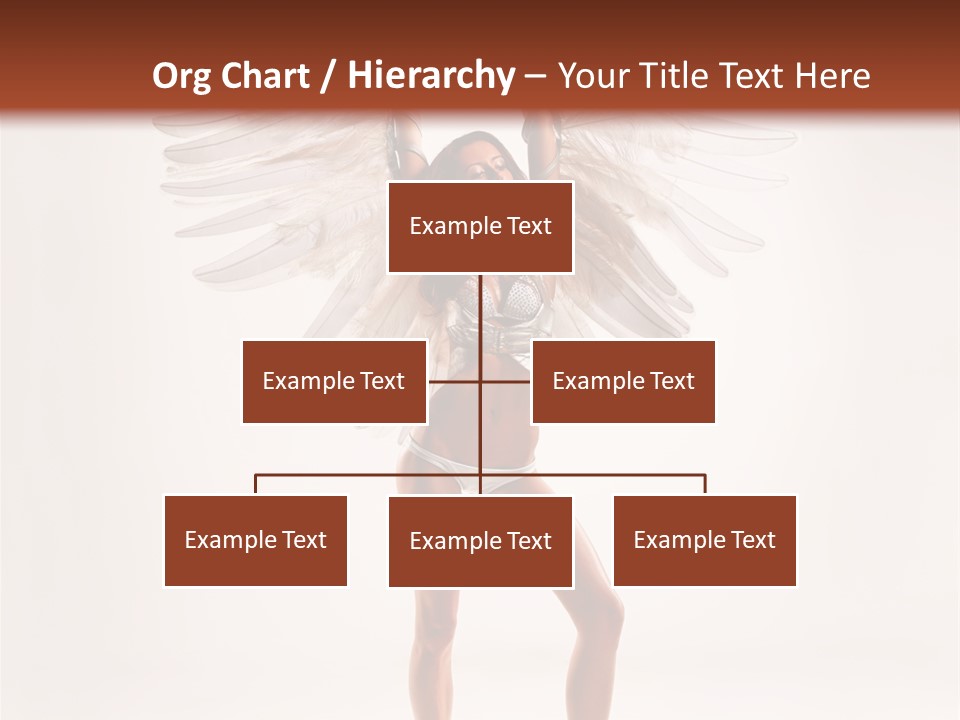 Org Chart / Hierarchy – Your Title Text Here

Example Text

Example Text

Example Text

Example Text

Example Text

Example Text